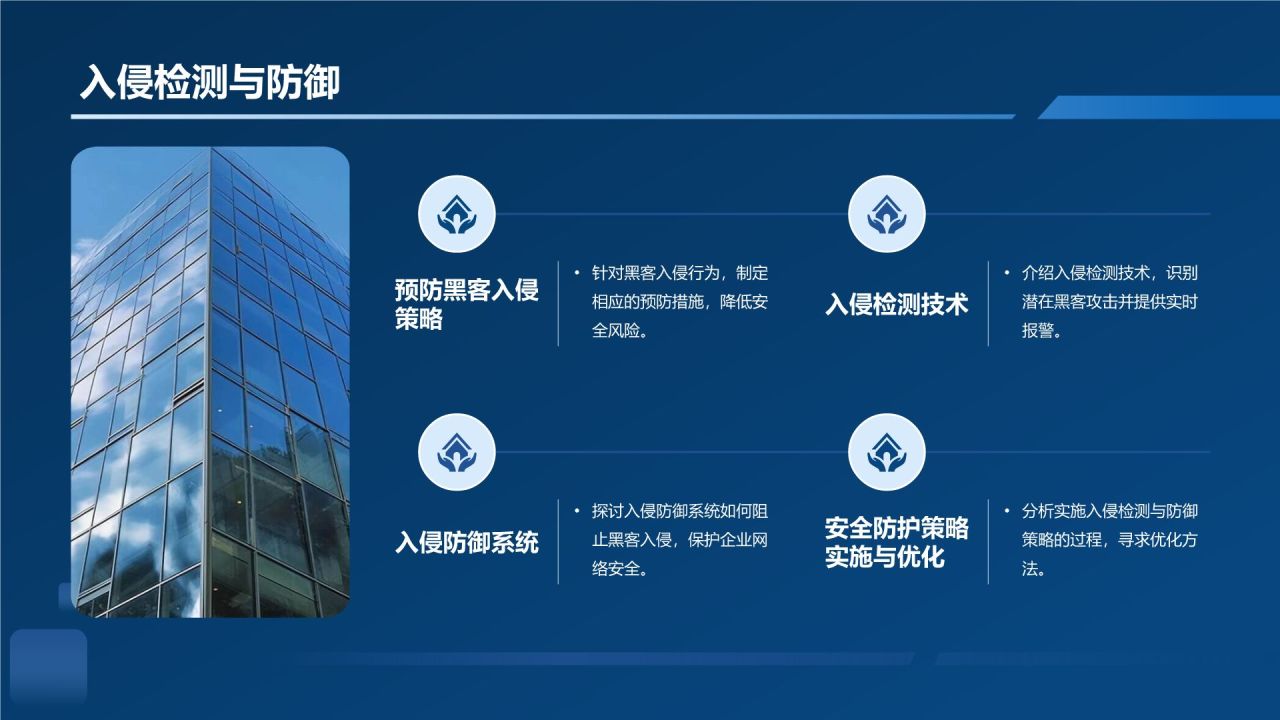 入侵检测与防御

预防黑客入侵策略

• 针对黑客入侵行为，制定相应的预防措施，降低安全风险。

入侵检测技术

• 介绍入侵检测技术，识别潜在黑客攻击并提供实时报警。

入侵防御系统

• 探讨入侵防御系统如何阻止黑客入侵，保护企业网络安全。

安全防护策略实施与优化

• 分析实施入侵检测与防御策略的过程，寻求优化方法。